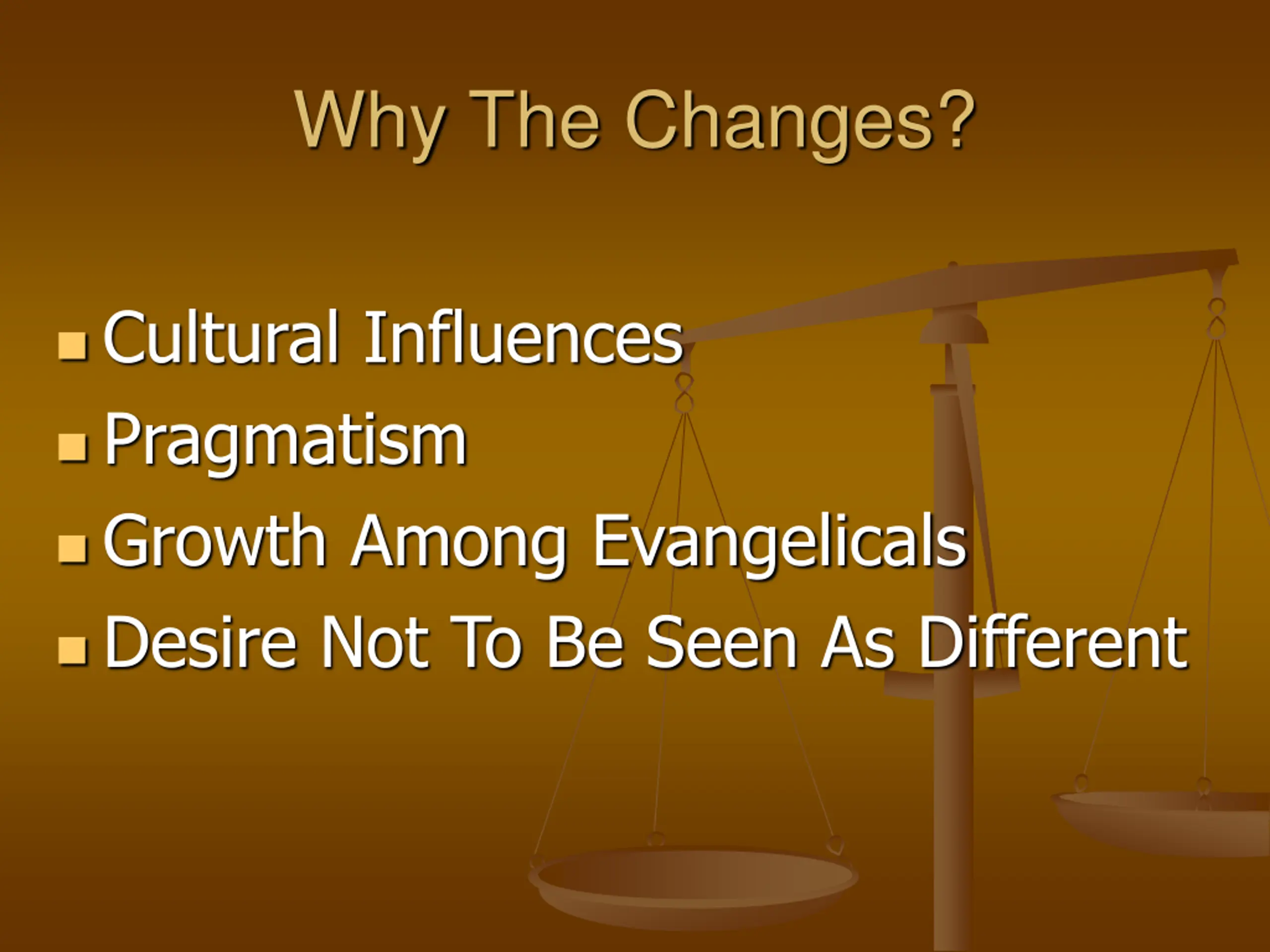 Why The Changes?

- Cultural Influences
- Pragmatism
- Growth Among Evangelicals
- Desire Not To Be Seen As Different